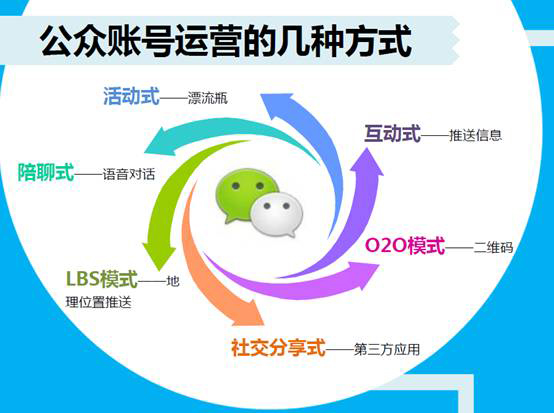 公众账号运营的几种方式

活动式——漂流瓶

互动式——推送信息

陪聊式——语音对话

O2O模式——二维码

LBS模式——地理位置推送

社交分享式——第三方应用